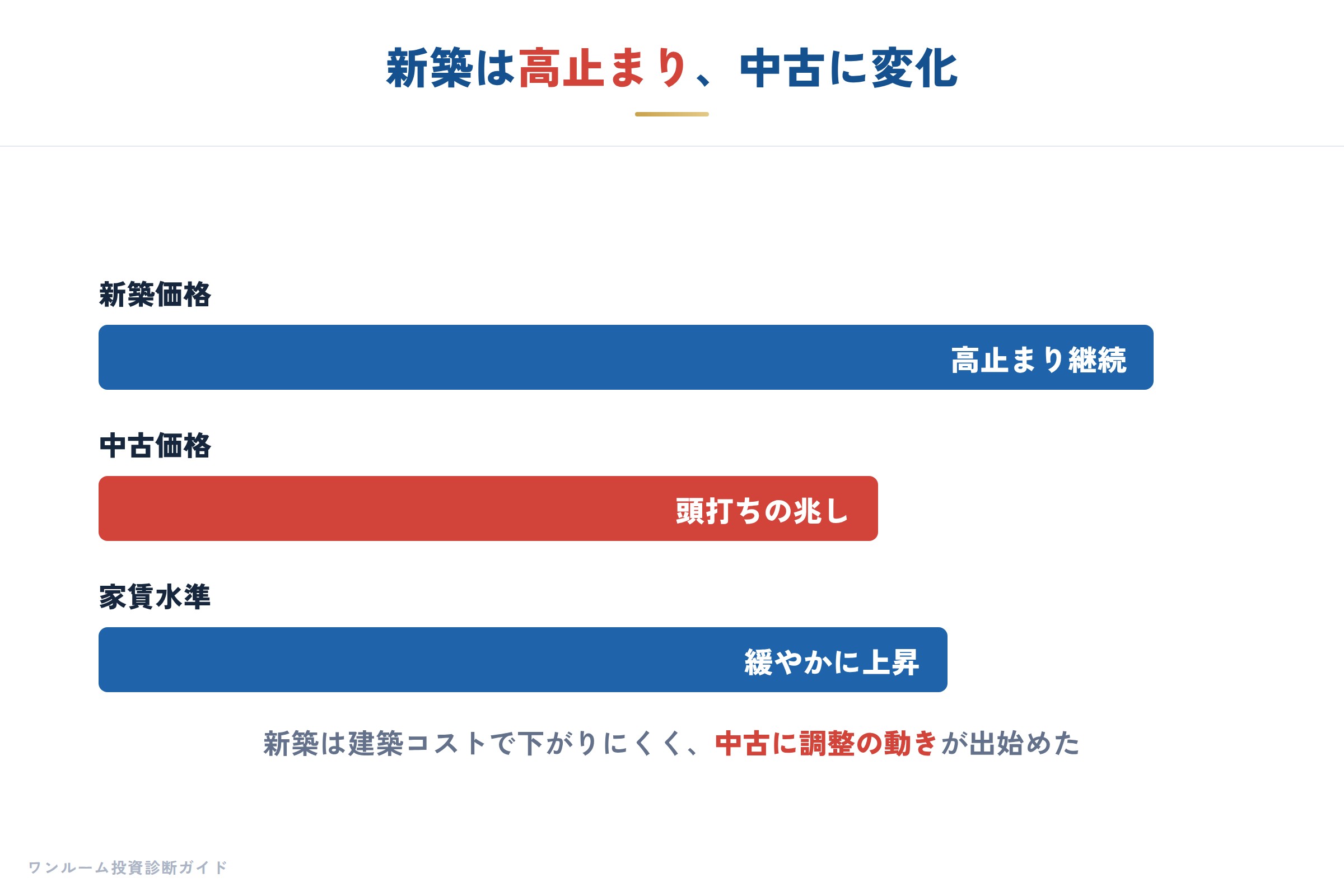 新築は高止まり、中古に変化

新築価格

高止まり継続

中古価格

頭打ちの兆し

家賃水準

緩やかに上昇

新築は建築コストで下がりにくく、中古に調整の動きが出始めた

ワンルーム投資診断ガイド